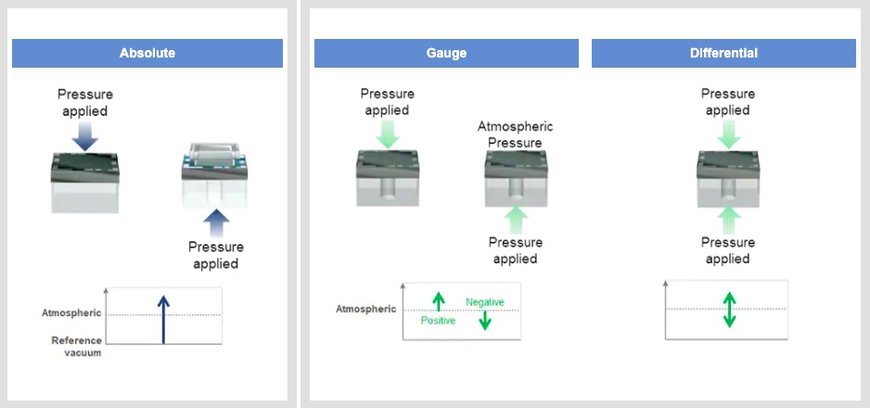 Absolute

Pressure applied

Pressure applied

Atmospheric

Reference vacuum

Gauge

Pressure applied

Atmospheric Pressure

Pressure applied

Atmospheric

Positive

Negative

Differential

Pressure applied

Pressure applied